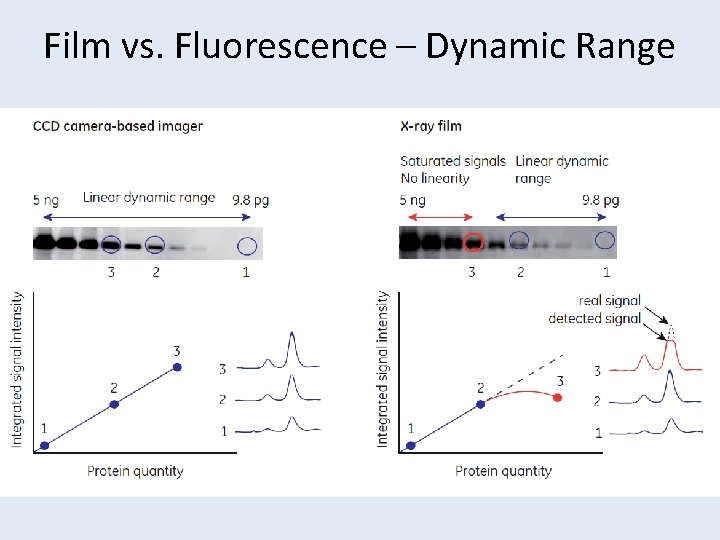 Film vs. Fluorescence – Dynamic Range

CCD camera-based imager

5 ng
Linear dynamic range
9.8 pg

3
2
1

Integrated signal intensity

1
2
3

Protein quantity

3
2
1

X-ray film

Saturated signals
No linearity

Linear dynamic range

5 ng
9.8 pg

3
2
1

Integrated signal intensity

1
2
3

Protein quantity

real signal
detected signal

3
2
1